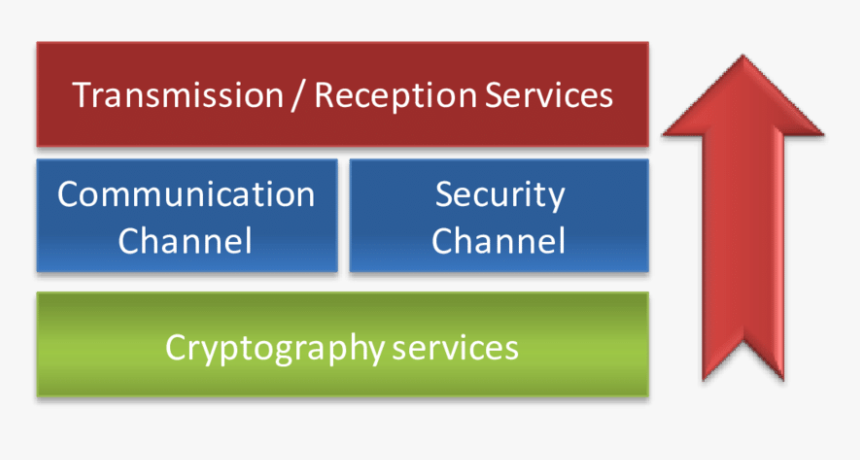 Transmission / Reception Services

Communication Channel

Security Channel

Cryptography services